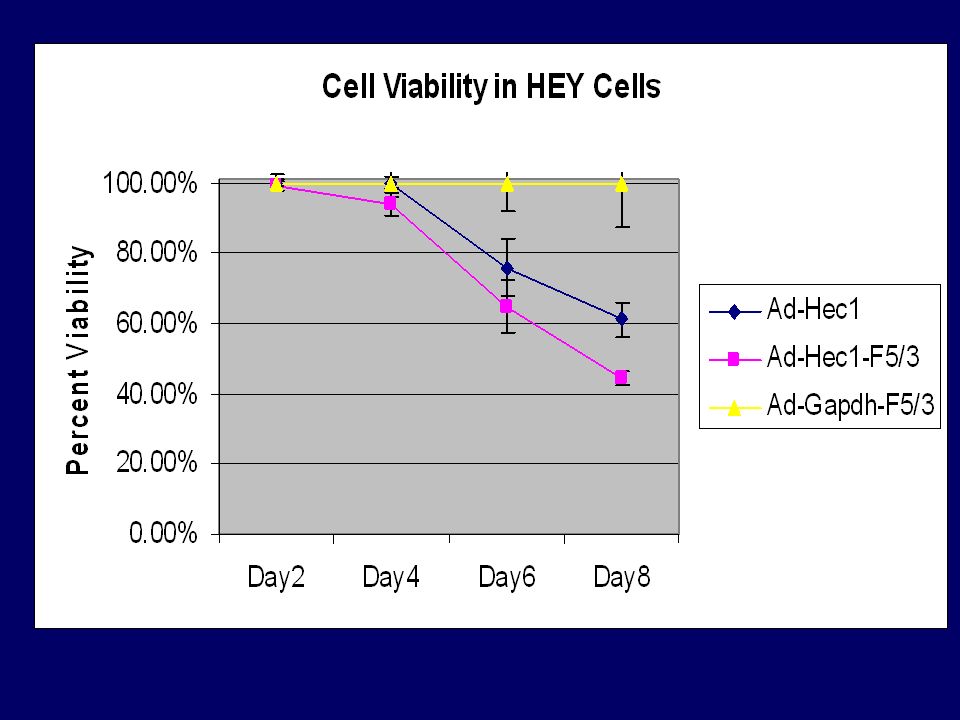 Cell Viability in HEY Cells

Percent Viability

100.00%
80.00%
60.00%
40.00%
20.00%
0.00%

Day2
Day4
Day6
Day8

Ad-Hec1
Ad-Hec1-F5/3
Ad-Gapdh-F5/3